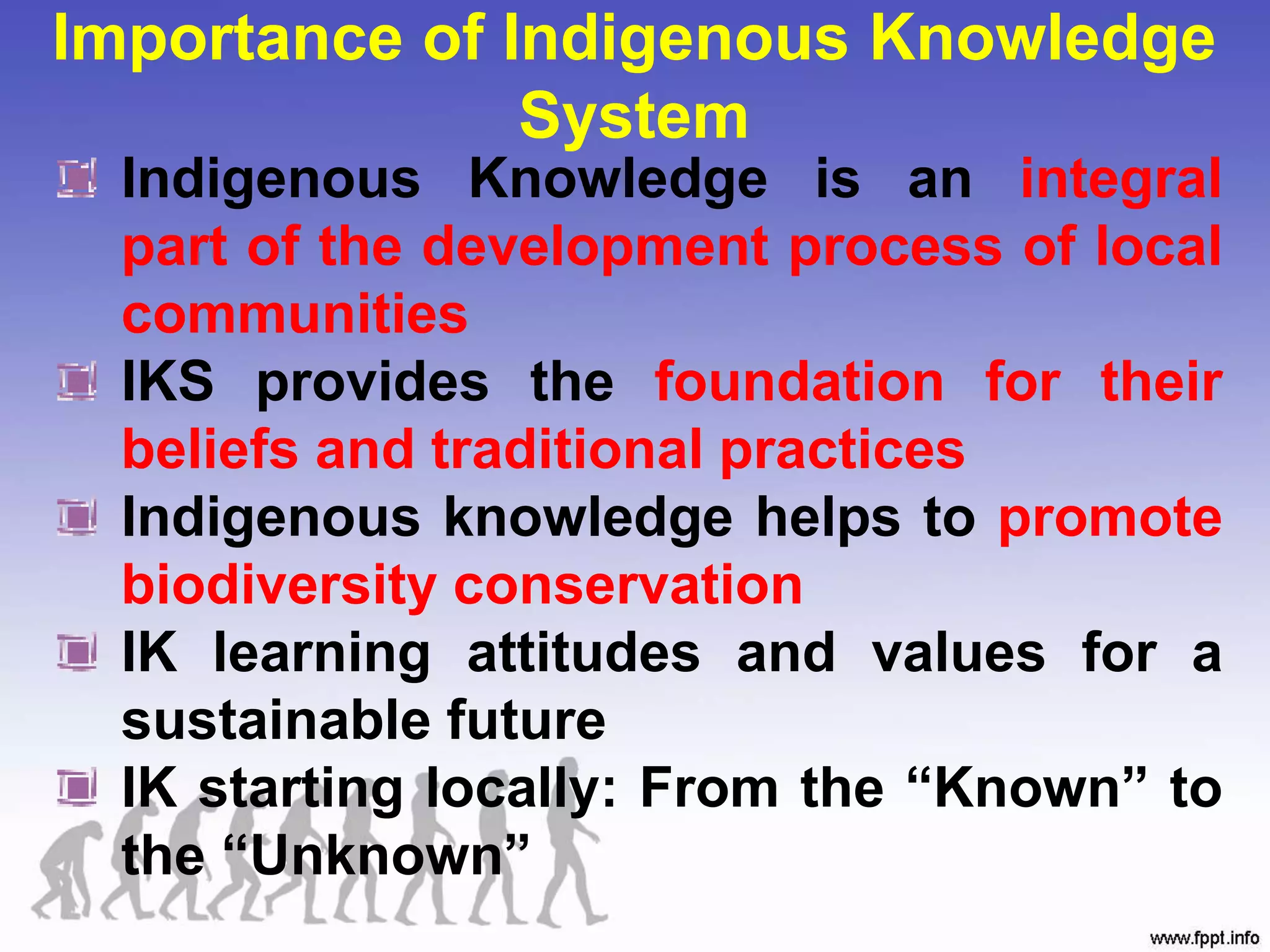 Importance of Indigenous Knowledge System

Indigenous Knowledge is an integral part of the development process of local communities

IKS provides the foundation for their beliefs and traditional practices

Indigenous knowledge helps to promote biodiversity conservation

IK learning attitudes and values for a sustainable future

IK starting locally: From the “Known” to the “Unknown”

www.fppt.info